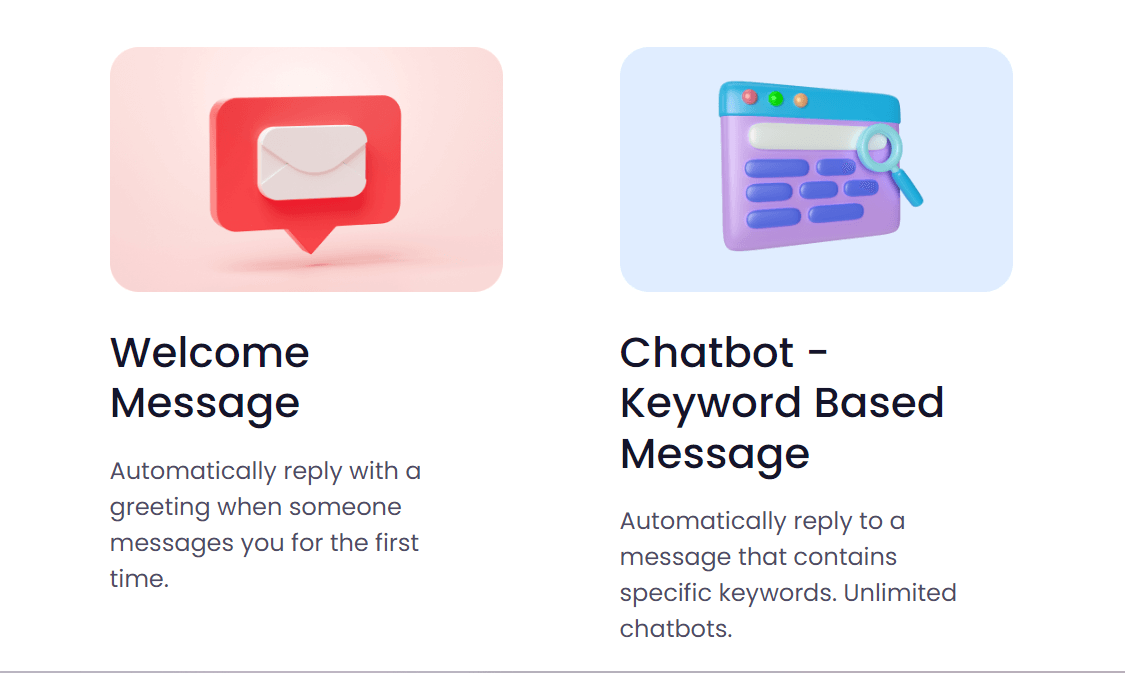 Welcome Message

Automatically reply with a greeting when someone messages you for the first time.

Chatbot - Keyword Based Message

Automatically reply to a message that contains specific keywords. Unlimited chatbots.